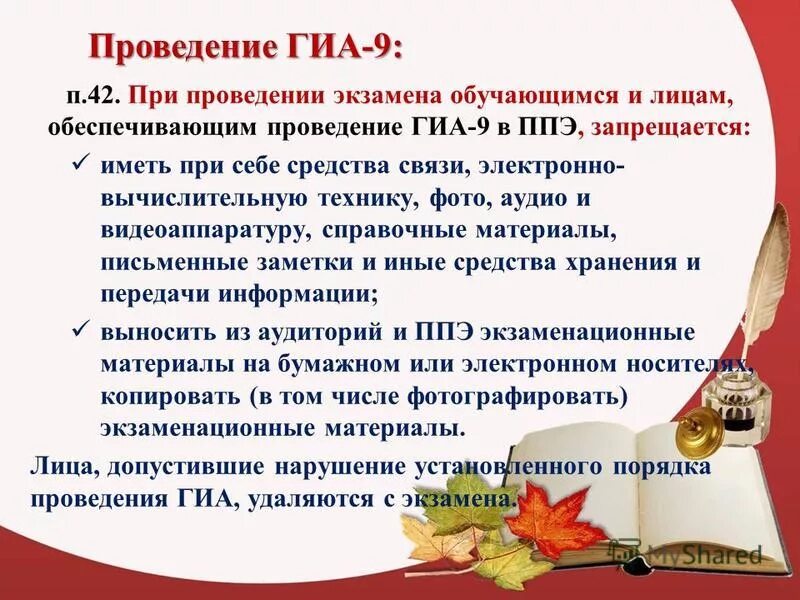 Проведение ГИА-9:

п.42. При проведении экзамена обучающимся и лицам, обеспечивающим проведение ГИА-9 в ППЭ, запрещается:

✓ иметь при себе средства связи, электронно-вычислительную технику, фото, аудио и видеоаппаратуру, справочные материалы, письменные заметки и иные средства хранения и передачи информации;

✓ выносить из аудиторий и ППЭ экзаменационные материалы на бумажном или электронном носителях, копировать (в том числе фотографировать) экзаменационные материалы.

Лица, допустившие нарушение установленного порядка проведения ГИА, удаляются с экзамена.

MyShared